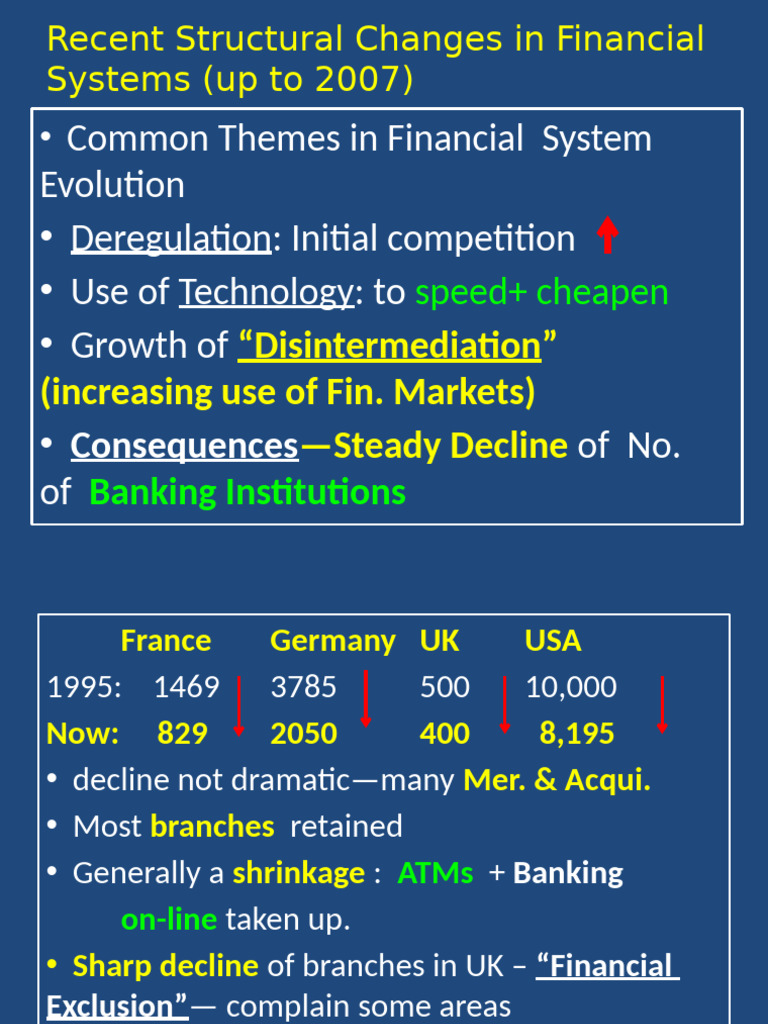 Recent Structural Changes in Financial Systems (up to 2007)

• Common Themes in Financial System Evolution

• Deregulation: Initial competition

• Use of Technology: to speed+ cheapen

• Growth of "Disintermediation" (increasing use of Fin. Markets)

• Consequences—Steady Decline of No. of Banking Institutions

|  | France | Germany | UK | USA |
|---|---|---|---|---|
| 1995: | 1469 | 3785 | 500 | 10,000 |
| Now: | 829 | 2050 | 400 | 8,195 |

• decline not dramatic—many Mer. & Acqui.

• Most branches retained

• Generally a shrinkage : ATMs + Banking on-line taken up.

• Sharp decline of branches in UK – "Financial Exclusion"— complain some areas